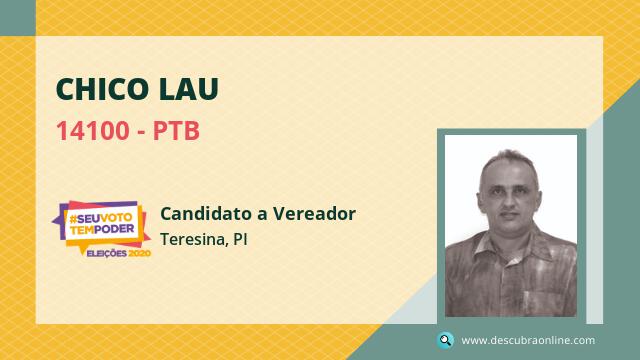 CHICO LAU
14100 - PTB

#SEUVOTO TEMPODER
ELEIÇÕES 2020

Candidato a Vereador
Teresina, PI

www.descubraonline.com